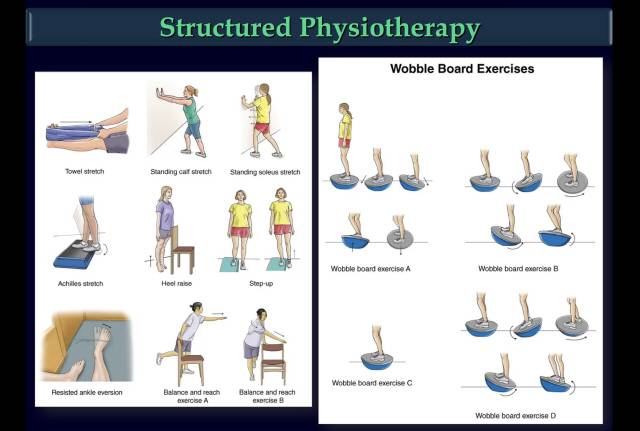 Structured Physiotherapy

Towel stretch

Standing calf stretch

Standing soleus stretch

Achilles stretch

Heel raise

Step-up

Resisted ankle eversion

Balance and reach exercise A

Balance and reach exercise B

Wobble Board Exercises

Wobble board exercise A

Wobble board exercise B

Wobble board exercise C

Wobble board exercise D